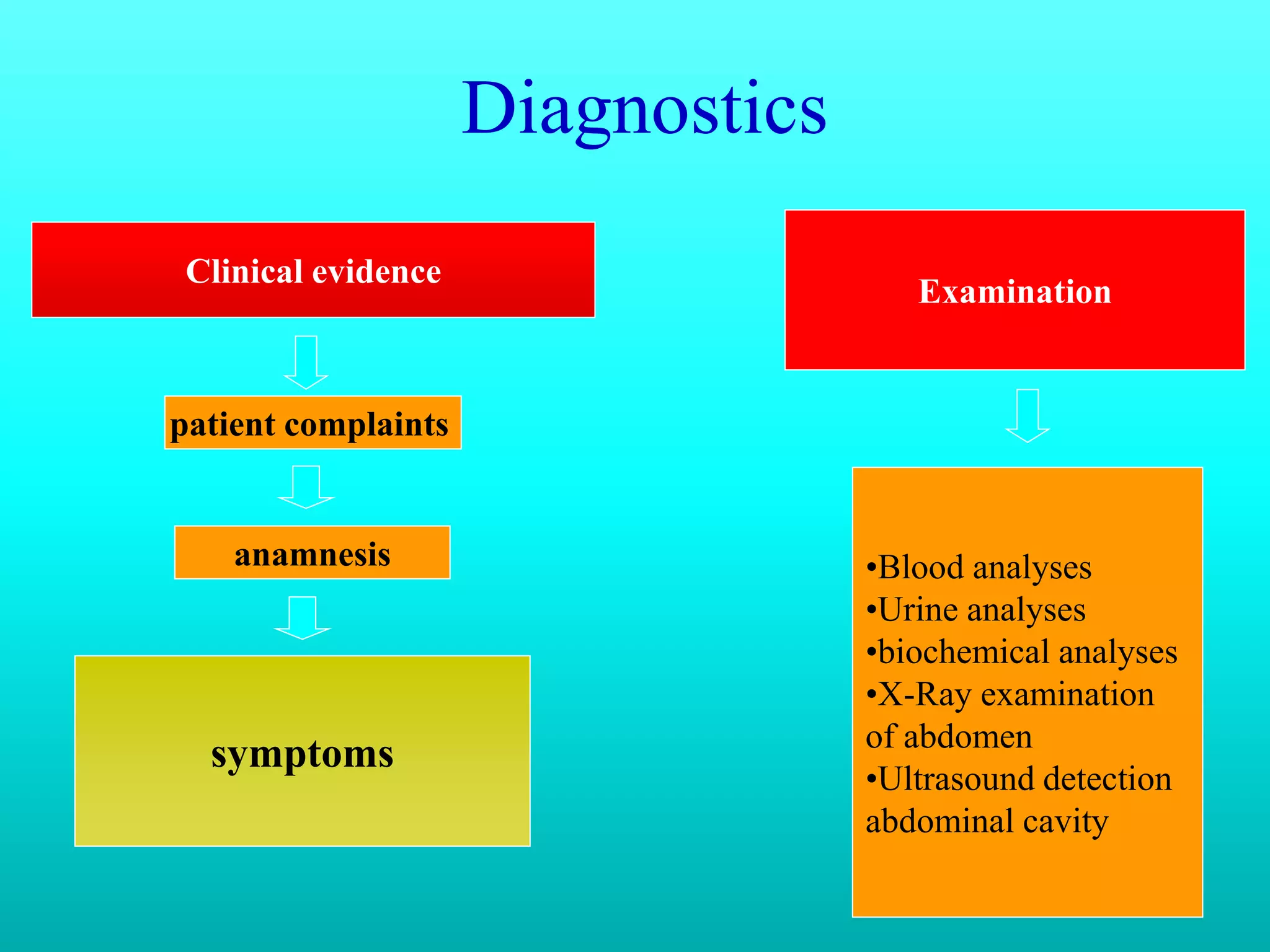 Diagnostics

Clinical evidence

patient complaints

anamnesis

symptoms

Examination

•Blood analyses
•Urine analyses
•biochemical analyses
•X-Ray examination of abdomen
•Ultrasound detection abdominal cavity